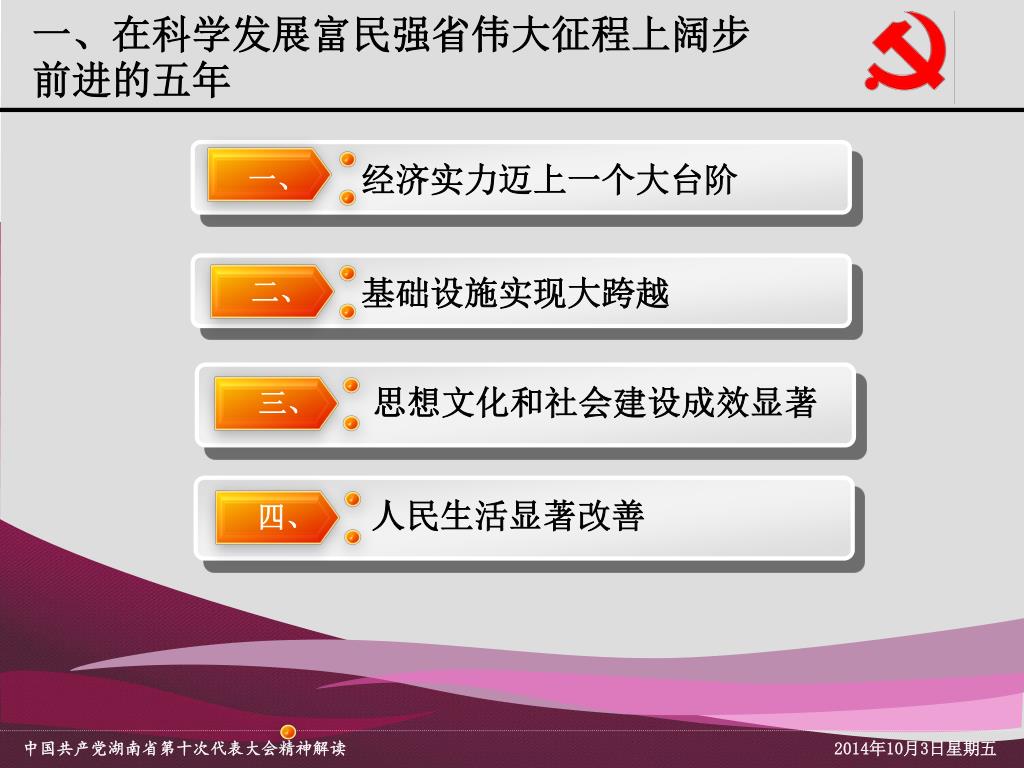 一、在科学发展富民强省伟大征程上阔步前进的五年

一、 经济实力迈上一个大台阶

二、 基础设施实现大跨越

三、 思想文化和社会建设成效显著

四、 人民生活显著改善

中国共产党湖南省第十次代表大会精神解读

2014年10月3日星期五